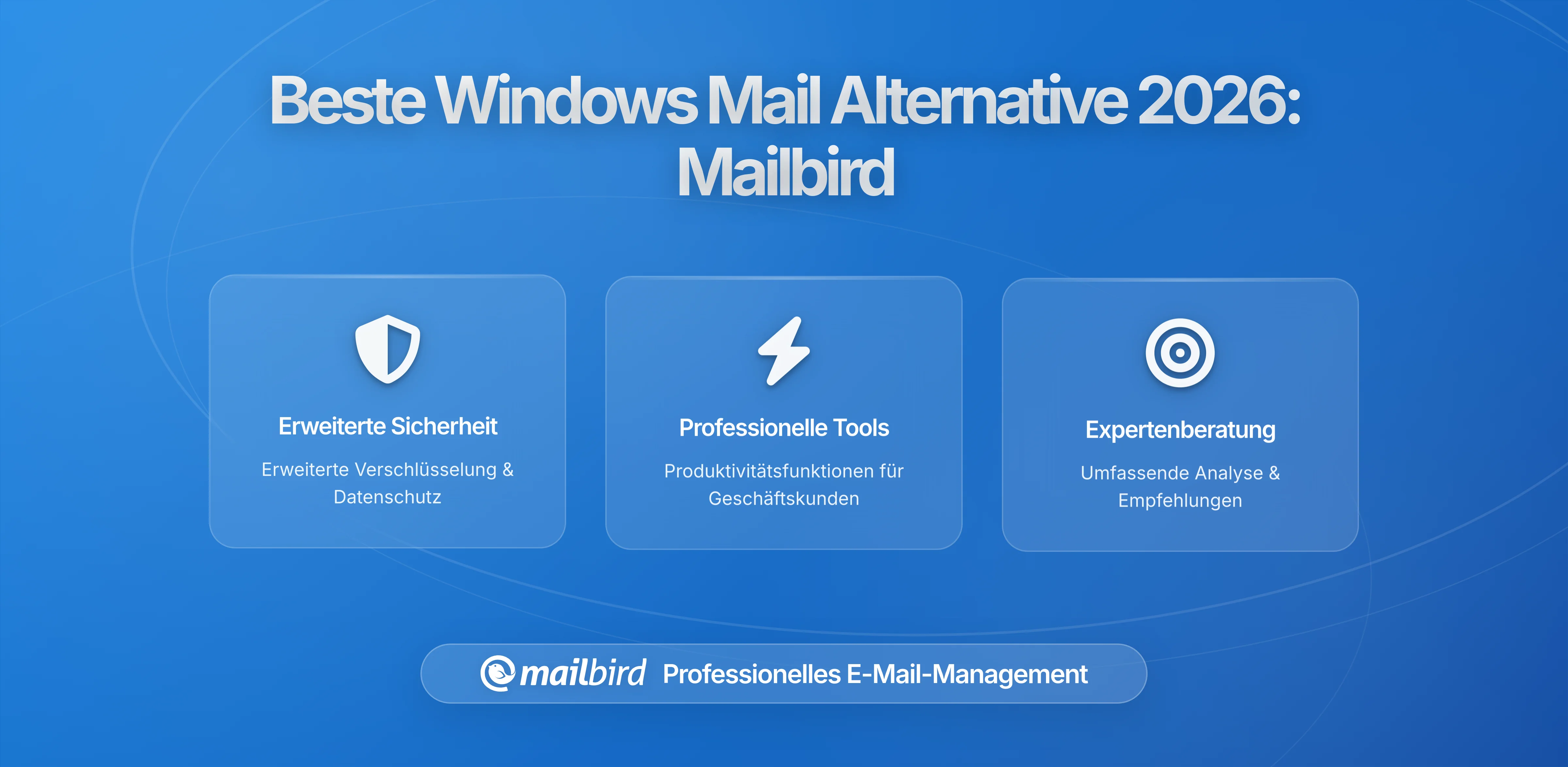 Beste Windows Mail Alternative 2026: Mailbird

Erweiterte Sicherheit

Erweiterte Verschlüsselung & Datenschutz

Professionelle Tools

Produktivitätsfunktionen für Geschäftskunden

Expertenberatung

Umfassende Analyse & Empfehlungen

mailbird Professionelles E-Mail-Management